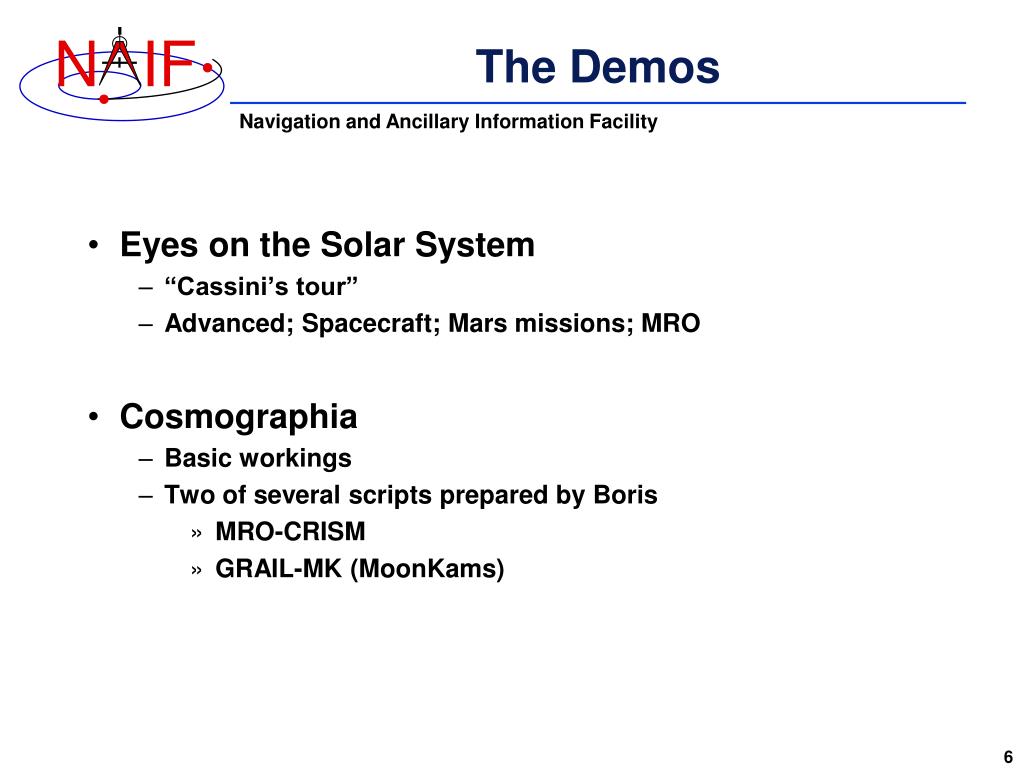 NAIF

The Demos

Navigation and Ancillary Information Facility

• Eyes on the Solar System
– “Cassini’s tour”
– Advanced; Spacecraft; Mars missions; MRO

• Cosmographia
– Basic workings
– Two of several scripts prepared by Boris
» MRO-CRISM
» GRAIL-MK (MoonKams)

6